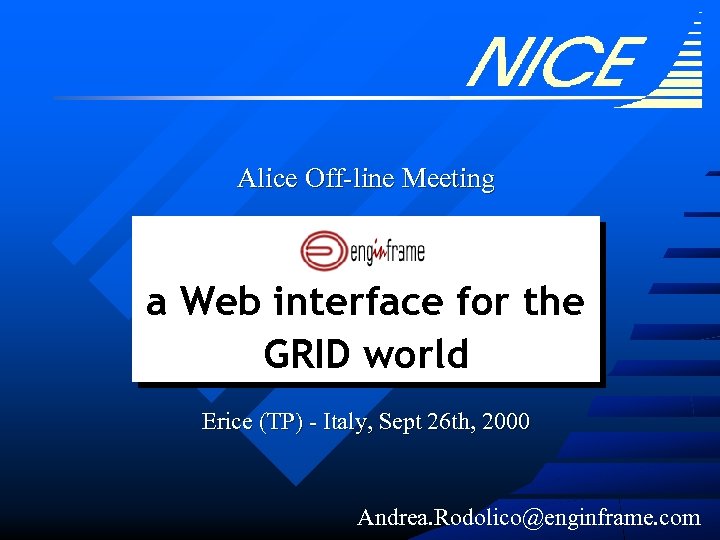 NICE

Alice Off-line Meeting

enginframe

a Web interface for the GRID world

Erice (TP) - Italy, Sept 26th, 2000

Andrea.Rodolico@enginframe.com